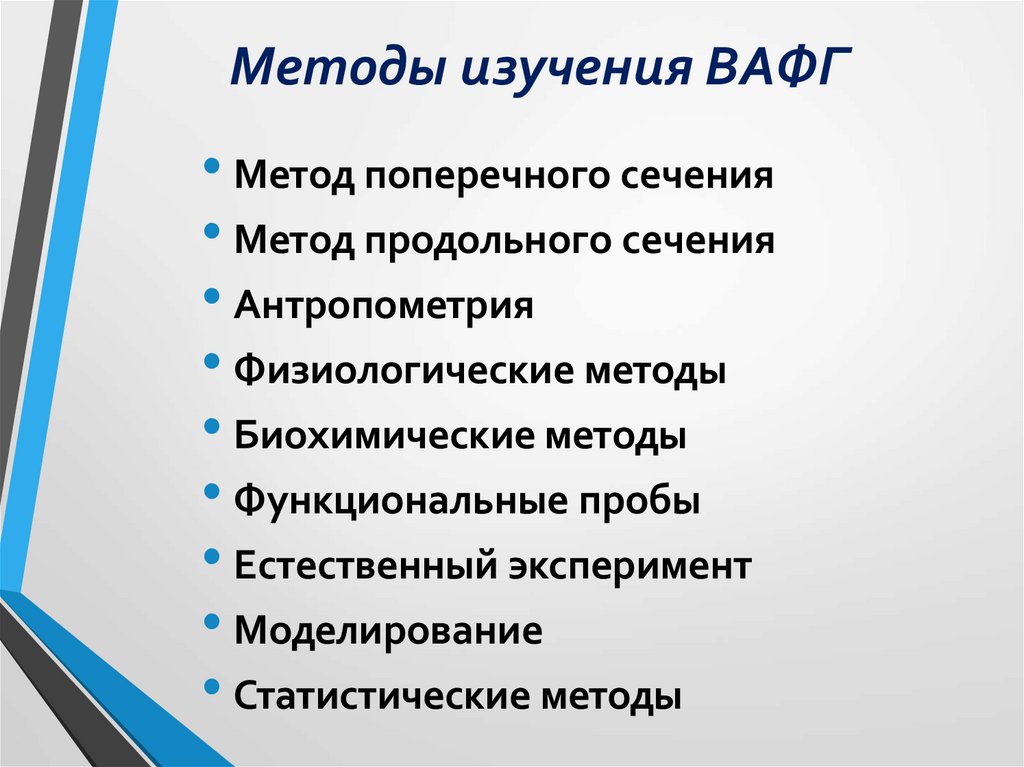 Методы изучения ВАФГ

• Метод поперечного сечения
• Метод продольного сечения
• Антропометрия
• Физиологические методы
• Биохимические методы
• Функциональные пробы
• Естественный эксперимент
• Моделирование
• Статистические методы